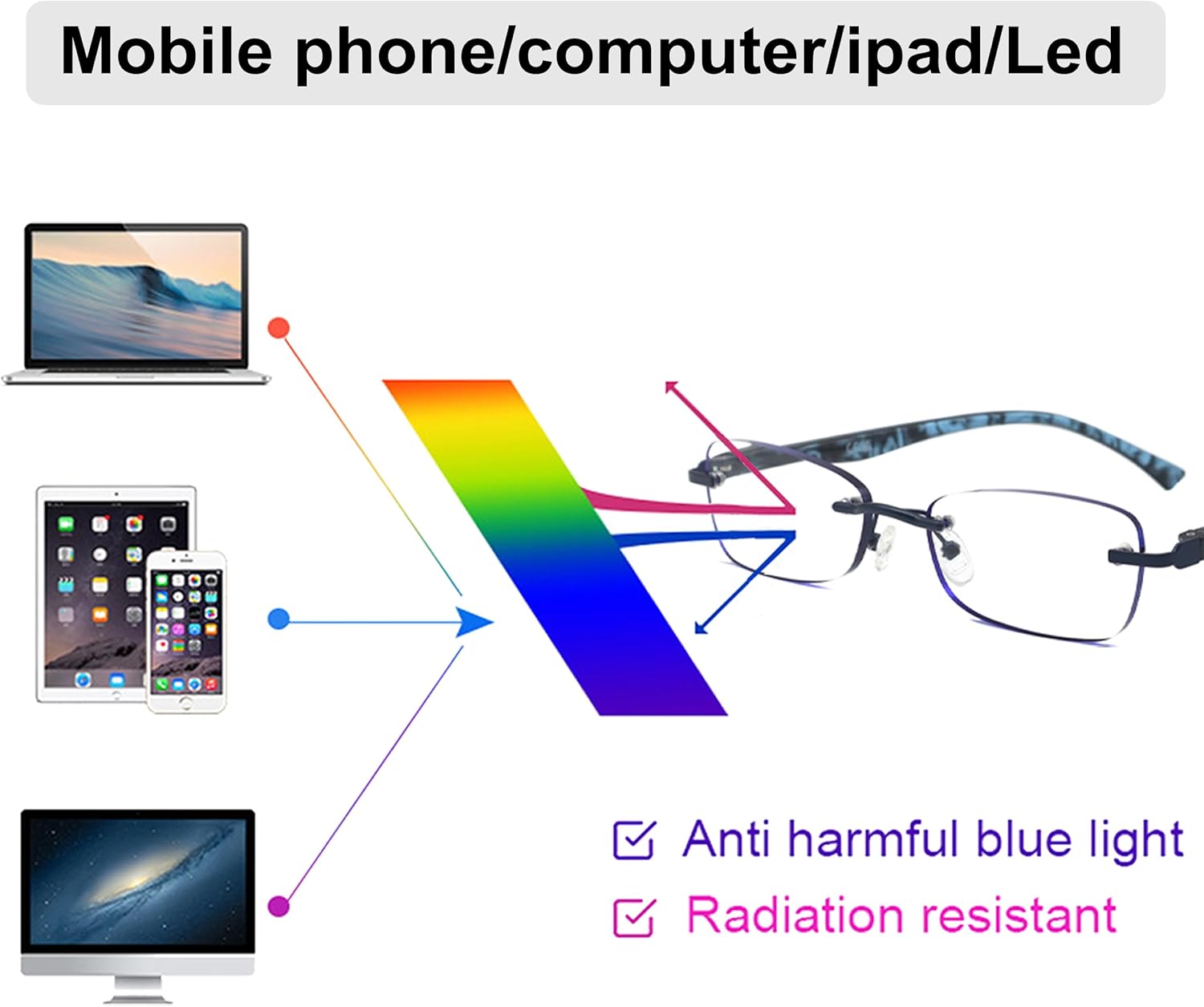 Mobile phone/computer/ipad/Led

Anti harmful blue light

Radiation resistant